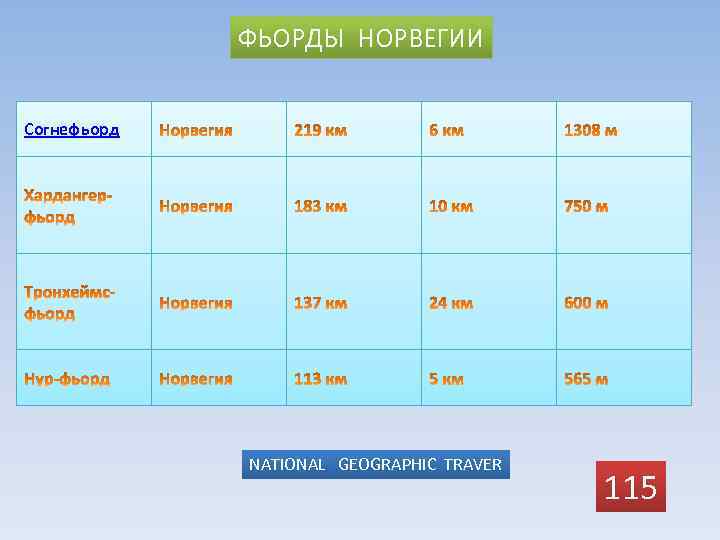 ФЬОРДЫ НОРВЕГИИ

| Согнефьорд | Норвегия | 219 км | 6 км | 1308 м |
|---|---|---|---|---|
| Хардангер-фьорд | Норвегия | 183 км | 10 км | 750 м |
| Тронхеймс-фьорд | Норвегия | 137 км | 24 км | 600 м |
| Нур-фьорд | Норвегия | 113 км | 5 км | 565 м |

NATIONAL GEOGRAPHIC TRAVER

115